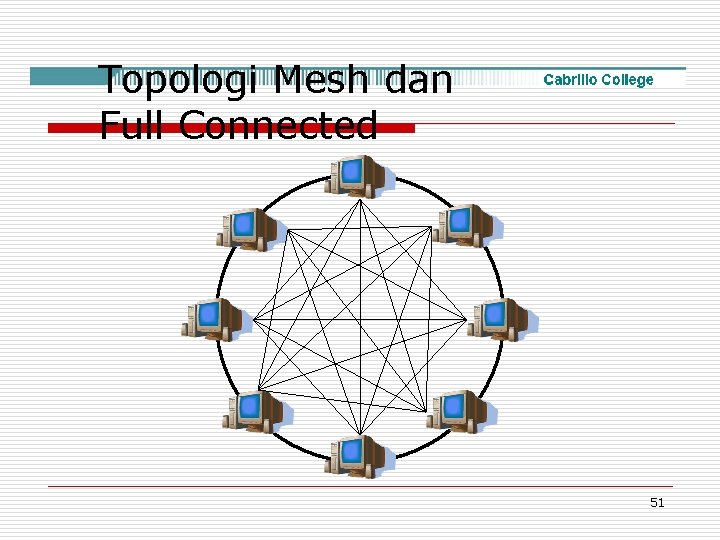 Topologi Mesh dan Full Connected

Cabrillo College

51